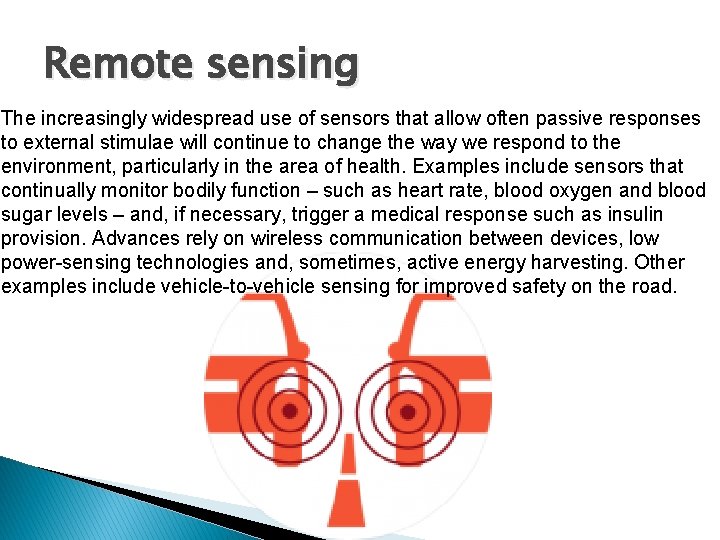 Remote sensing

The increasingly widespread use of sensors that allow often passive responses to external stimulae will continue to change the way we respond to the environment, particularly in the area of health. Examples include sensors that continually monitor bodily function – such as heart rate, blood oxygen and blood sugar levels – and, if necessary, trigger a medical response such as insulin provision. Advances rely on wireless communication between devices, low power-sensing technologies and, sometimes, active energy harvesting. Other examples include vehicle-to-vehicle sensing for improved safety on the road.